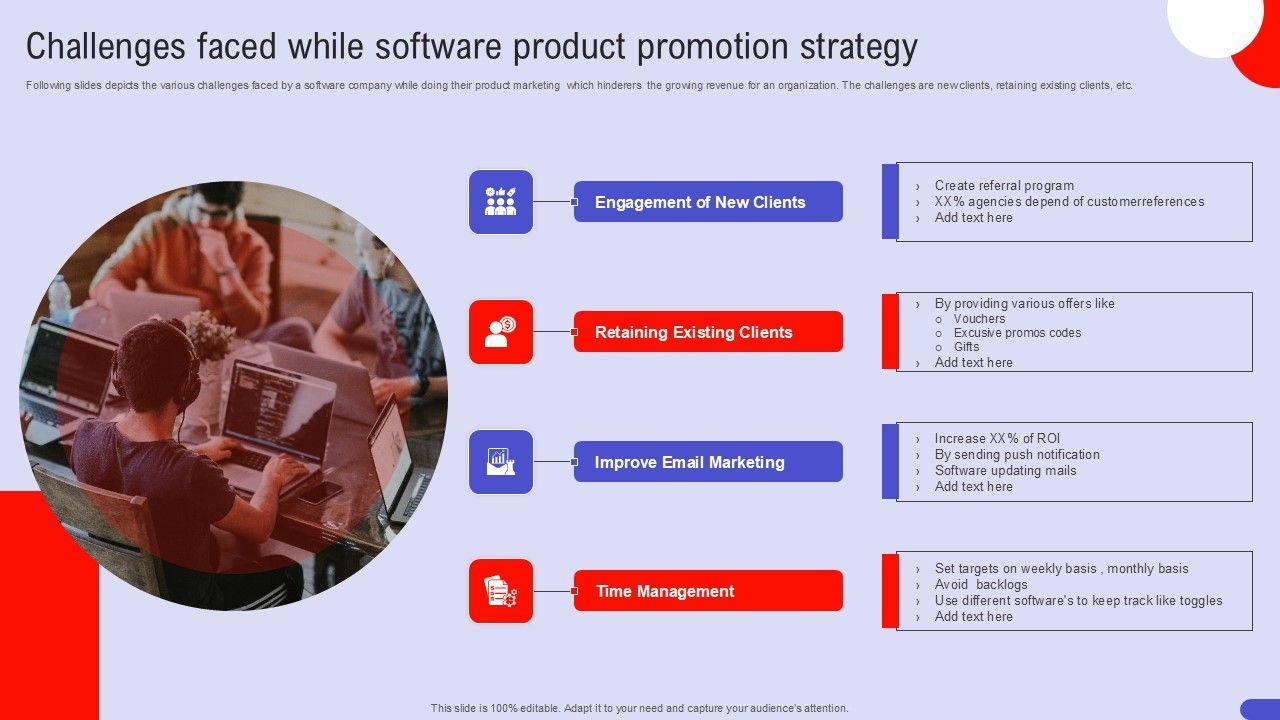 Challenges faced while software product promotion strategy

Following slides depicts the various challenges faced by a software company while doing their product marketing which hinderers the growing revenue for an organization. The challenges are new clients, retaining existing clients, etc.

Engagement of New Clients

› Create referral program
› XX% agencies depend of customerreferences
› Add text here

Retaining Existing Clients

› By providing various offers like
o Vouchers
o Excusive promos codes
o Gifts
› Add text here

Improve Email Marketing

› Increase XX% of ROI
› By sending push notification
› Software updating mails
› Add text here

Time Management

› Set targets on weekly basis , monthly basis
› Avoid backlogs
› Use different software's to keep track like toggles
› Add text here

This slide is 100% editable. Adapt it to your need and capture your audience's attention.